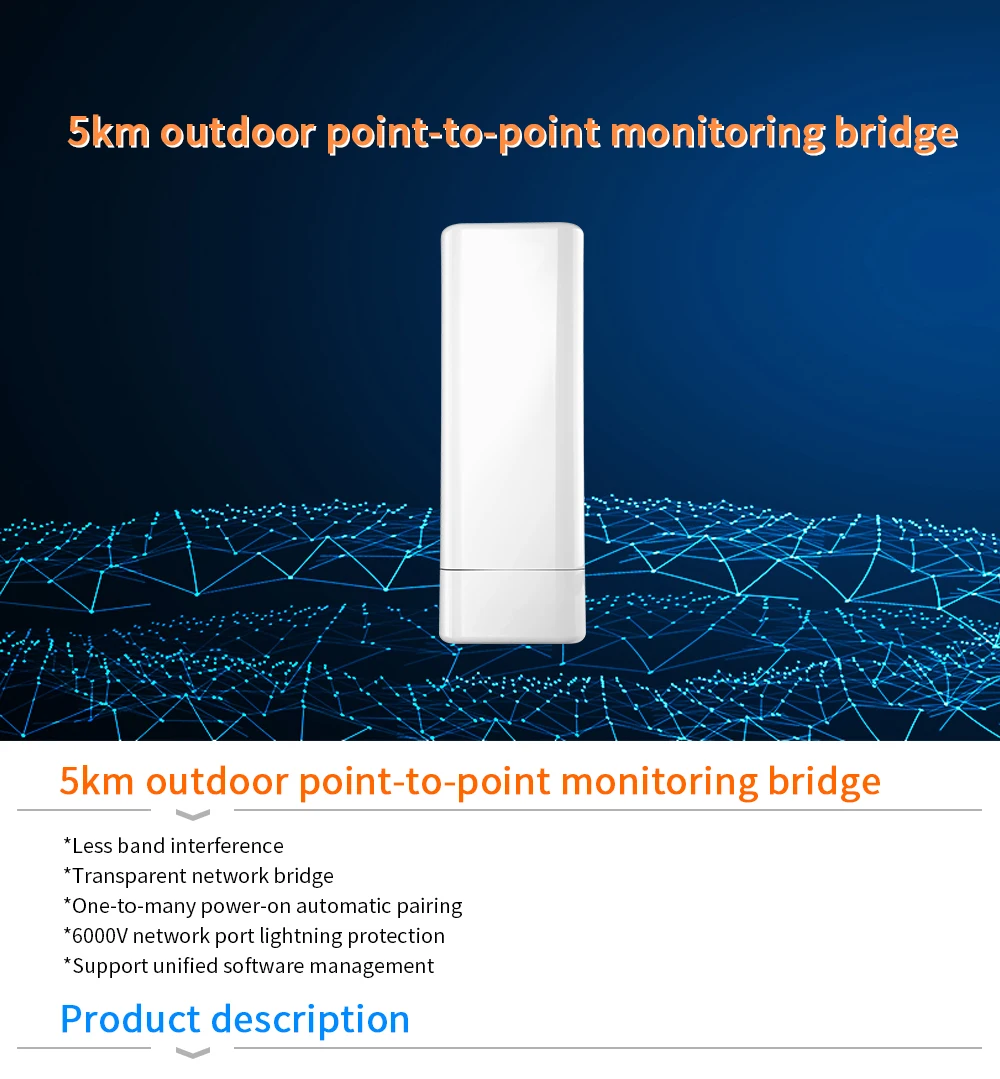 5km outdoor point-to-point monitoring bridge

5km outdoor point-to-point monitoring bridge

*Less band interference
*Transparent network bridge
*One-to-many power-on automatic pairing
*6000V network port lightning protection
*Support unified software management

Product description